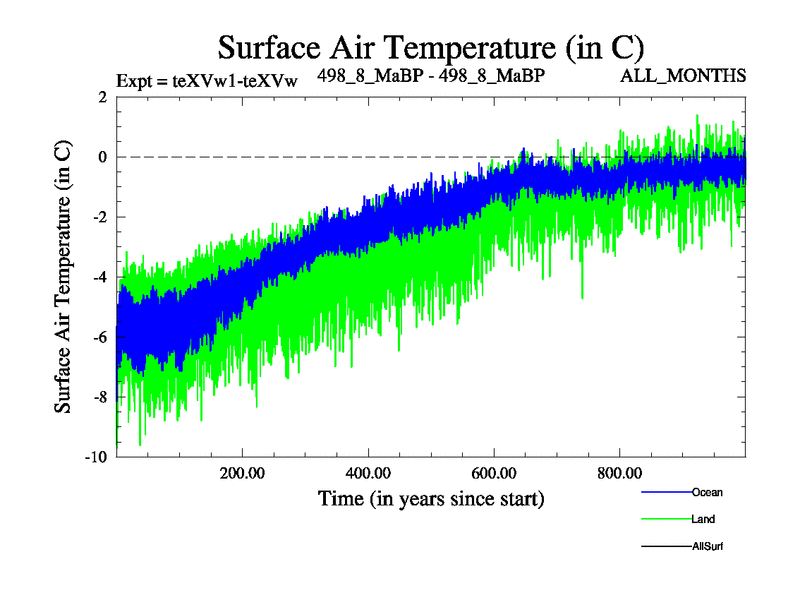 Surface Air Temperature (in C)

Expt = teXVw1-teXVw 498_8_MaBP - 498_8_MaBP ALL_MONTHS

Surface Air Temperature (in C)

2
0
-2
-4
-6
-8
-10

200.00 400.00 600.00 800.00

Time (in years since start)

Ocean
Land
AllSurf